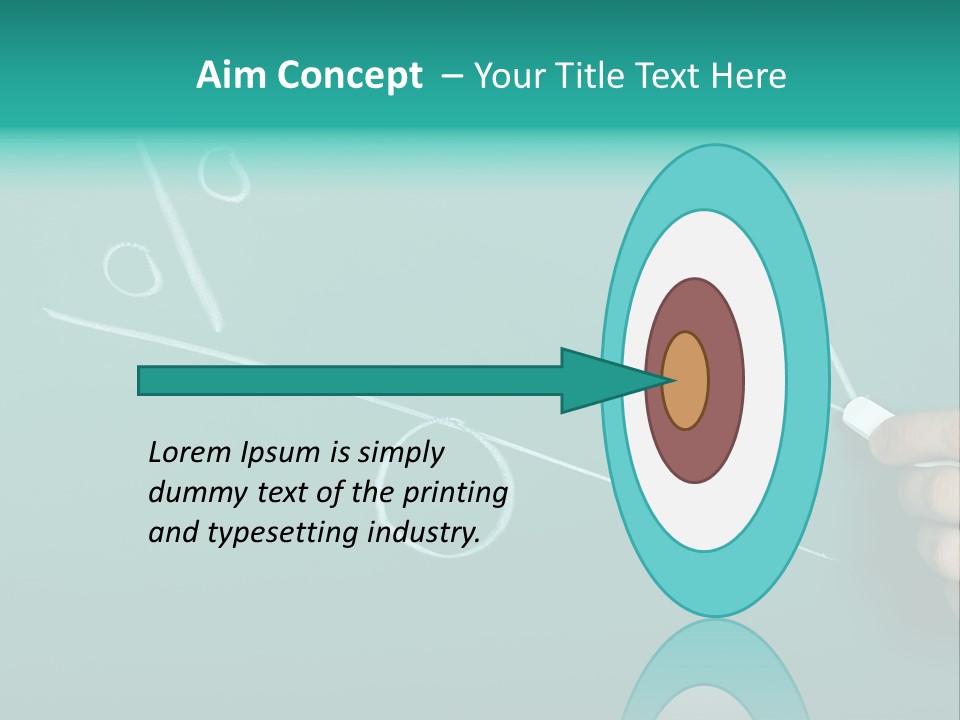 Aim Concept – Your Title Text Here

Lorem Ipsum is simply dummy text of the printing and typesetting industry.